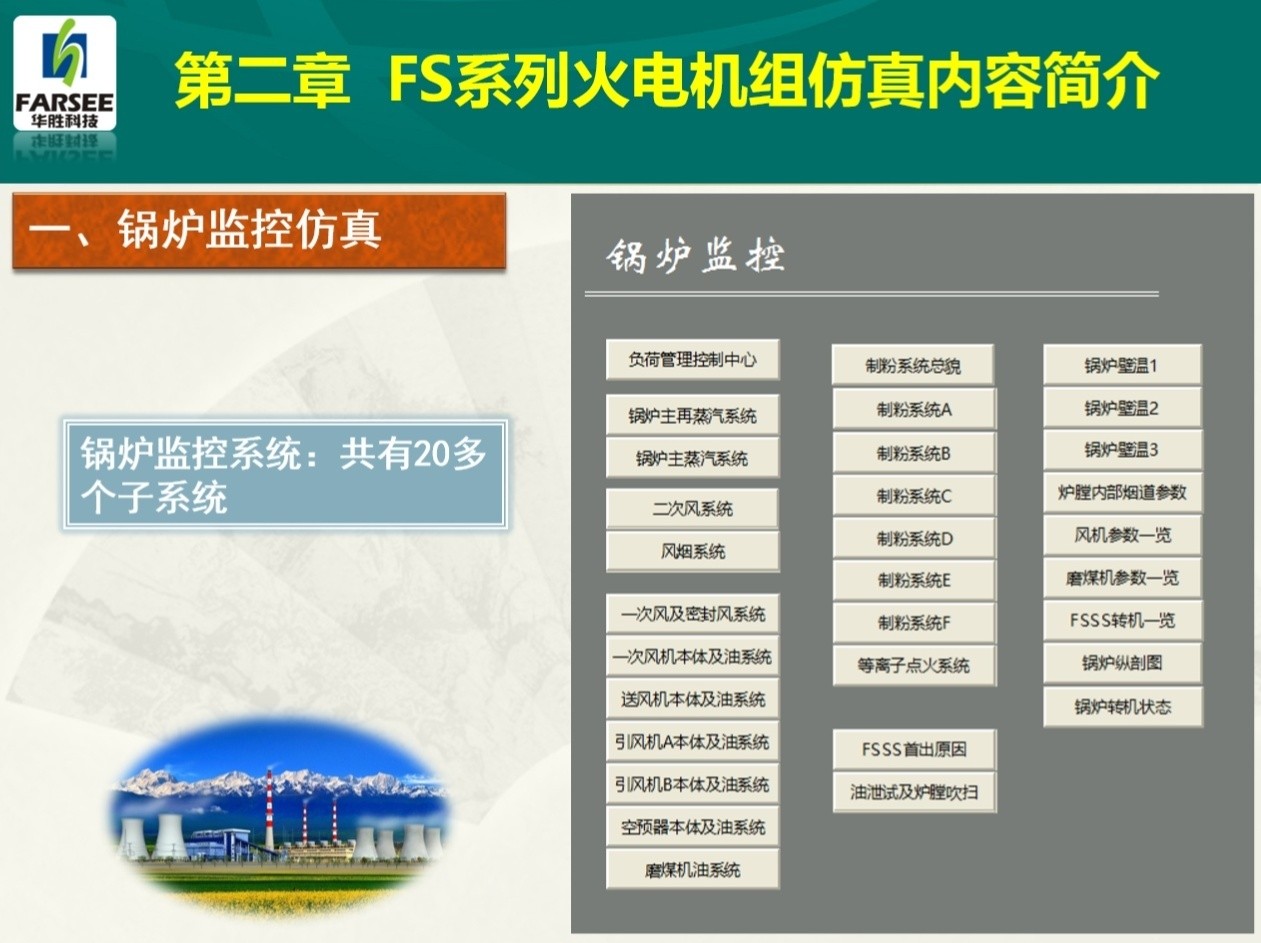 FARSEE
华胜科技

第二章 FS系列火电机组仿真内容简介

一、锅炉监控仿真

锅炉监控系统：共有20多个子系统

锅炉监控

负荷管理控制中心

锅炉主再蒸汽系统

锅炉主蒸汽系统

二次风系统

风烟系统

一次风及密封风系统

一次风机本体及油系统

送风机本体及油系统

引风机A本体及油系统

引风机B本体及油系统

空预器本体及油系统

磨煤机油系统

制粉系统总貌

制粉系统A

制粉系统B

制粉系统C

制粉系统D

制粉系统E

制粉系统F

等离子点火系统

FSSS首出原因

油泄试及炉膛吹扫

锅炉壁温1

锅炉壁温2

锅炉壁温3

炉膛内部烟道参数

风机参数一览

磨煤机参数一览

FSSS转机一览

锅炉纵剖图

锅炉转机状态